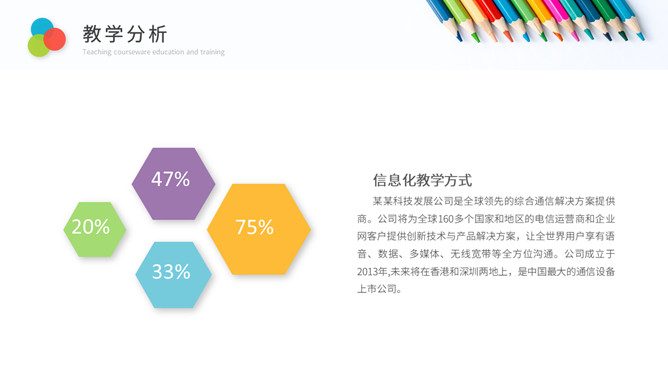 教学分析
Teaching courseware education and training

47%

20%

75%

33%

信息化教学方式

某某科技发展公司是全球领先的综合通信解决方案提供商。公司将为全球160多个国家和地区的电信运营商和企业网客户提供创新技术与产品解决方案，让全世界用户享有语音、数据、多媒体、无线宽带等全方位沟通。公司成立于2013年,未来将在香港和深圳两地上，是中国最大的通信设备上市公司。